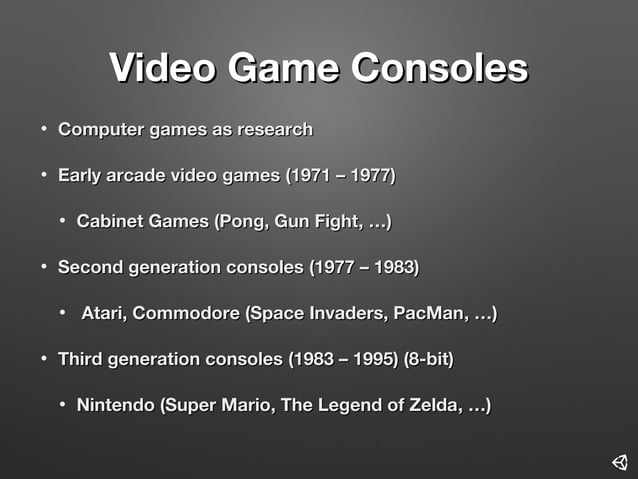 Video Game Consoles

• Computer games as research

• Early arcade video games (1971 – 1977)

• Cabinet Games (Pong, Gun Fight, …)

• Second generation consoles (1977 – 1983)

• Atari, Commodore (Space Invaders, PacMan, …)

• Third generation consoles (1983 – 1995) (8-bit)

• Nintendo (Super Mario, The Legend of Zelda, …)